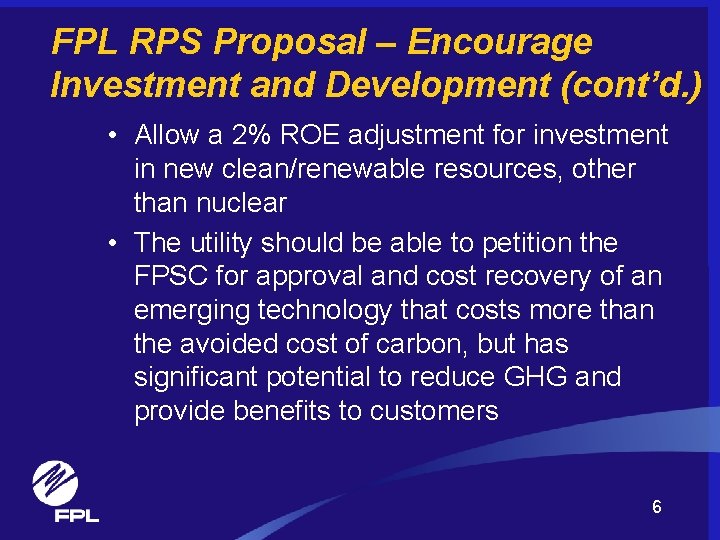 FPL RPS Proposal – Encourage Investment and Development (cont'd.)

• Allow a 2% ROE adjustment for investment in new clean/renewable resources, other than nuclear

• The utility should be able to petition the FPSC for approval and cost recovery of an emerging technology that costs more than the avoided cost of carbon, but has significant potential to reduce GHG and provide benefits to customers

FPL

6